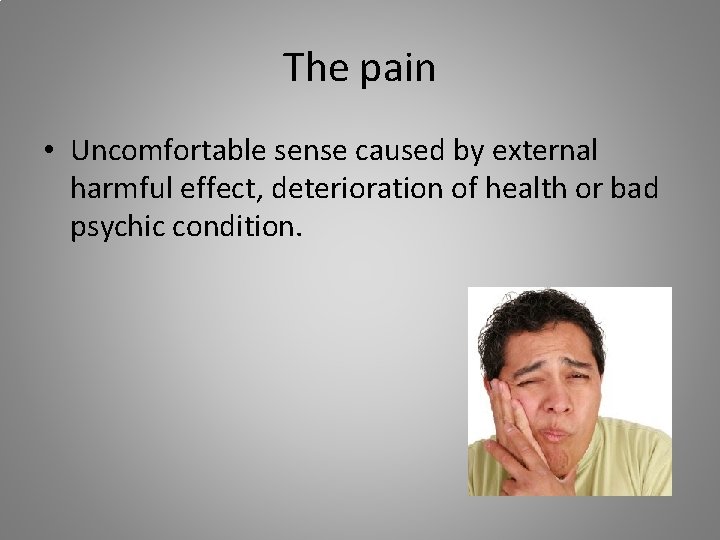 The pain

• Uncomfortable sense caused by external harmful effect, deterioration of health or bad psychic condition.